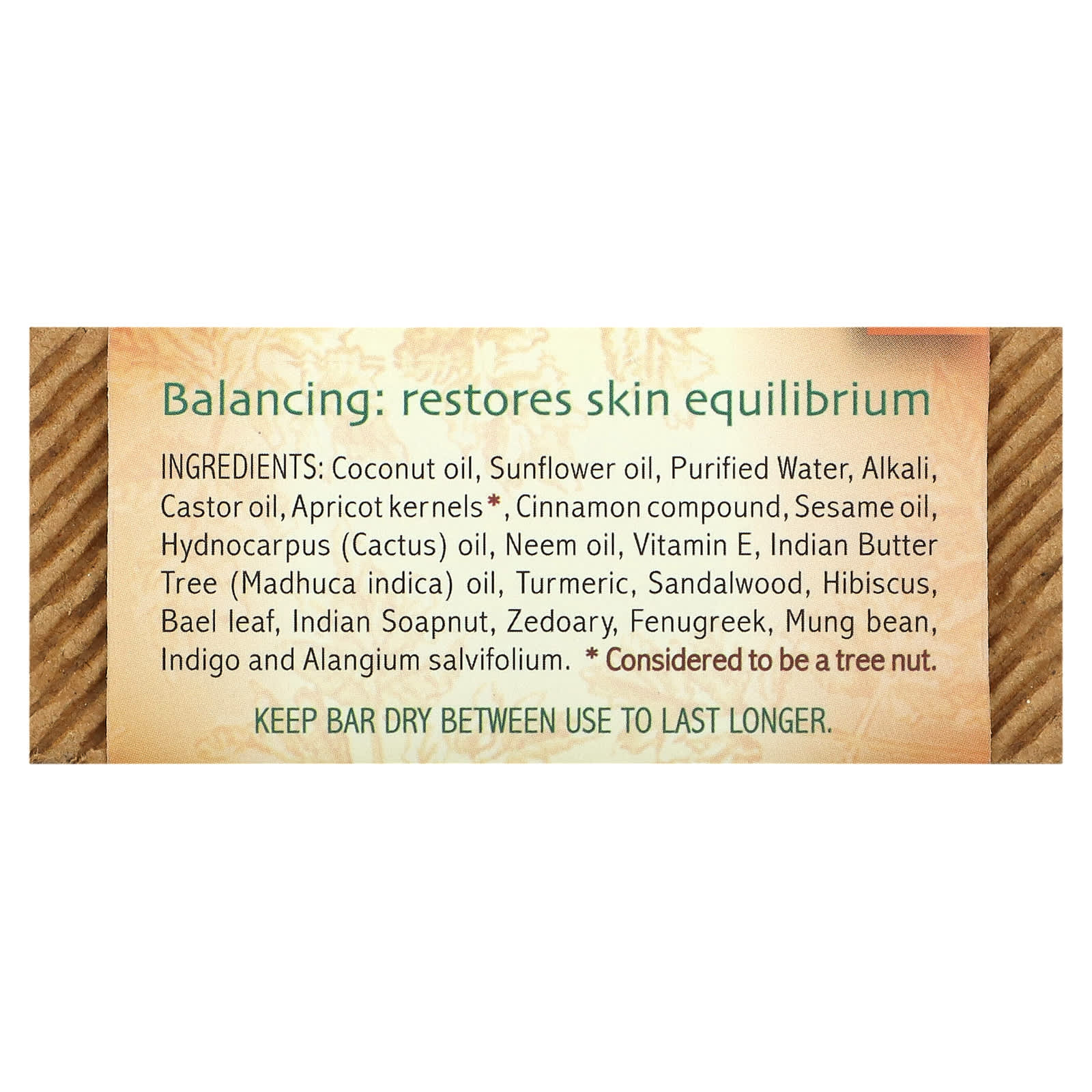 Balancing: restores skin equilibrium

INGREDIENTS: Coconut oil, Sunflower oil, Purified Water, Alkali, Castor oil, Apricot kernels*, Cinnamon compound, Sesame oil, Hydnocarpus (Cactus) oil, Neem oil, Vitamin E, Indian Butter Tree (Madhuca indica) oil, Turmeric, Sandalwood, Hibiscus, Bael leaf, Indian Soapnut, Zedoary, Fenugreek, Mung bean, Indigo and Alangium salvifolium. * Considered to be a tree nut.

KEEP BAR DRY BETWEEN USE TO LAST LONGER.